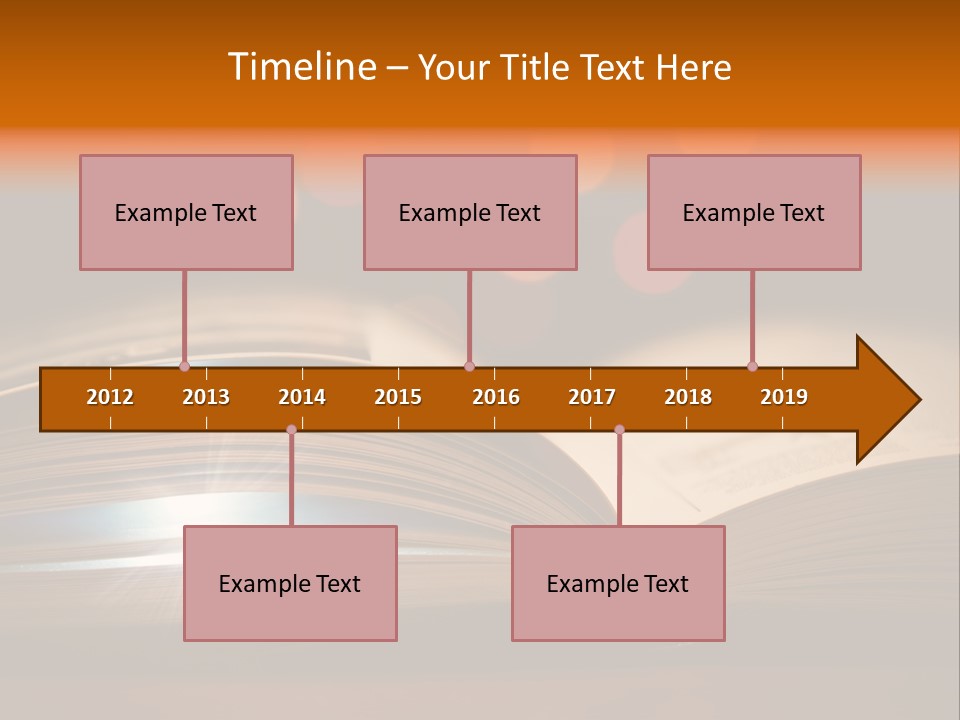 Timeline – Your Title Text Here

Example Text

Example Text

Example Text

2012 2013 2014 2015 2016 2017 2018 2019

Example Text

Example Text